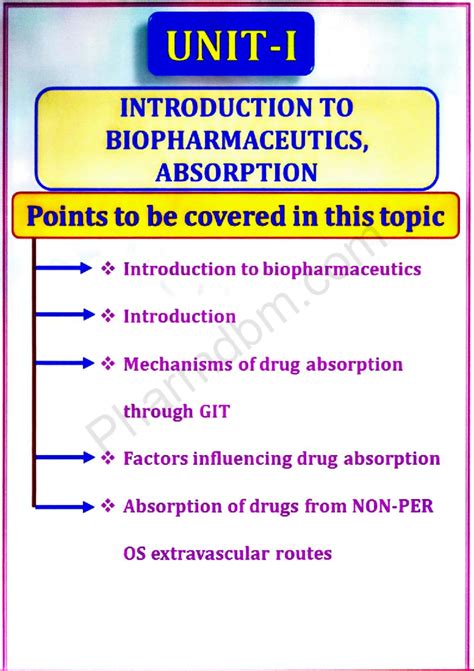 UNIT-I

INTRODUCTION TO BIOPHARMACEUTICS, ABSORPTION

Points to be covered in this topic

❖ Introduction to biopharmaceutics

❖ Introduction

❖ Mechanisms of drug absorption through GIT

❖ Factors influencing drug absorption

❖ Absorption of drugs from NON-PER OS extravascular routes

Pharmdbm.com